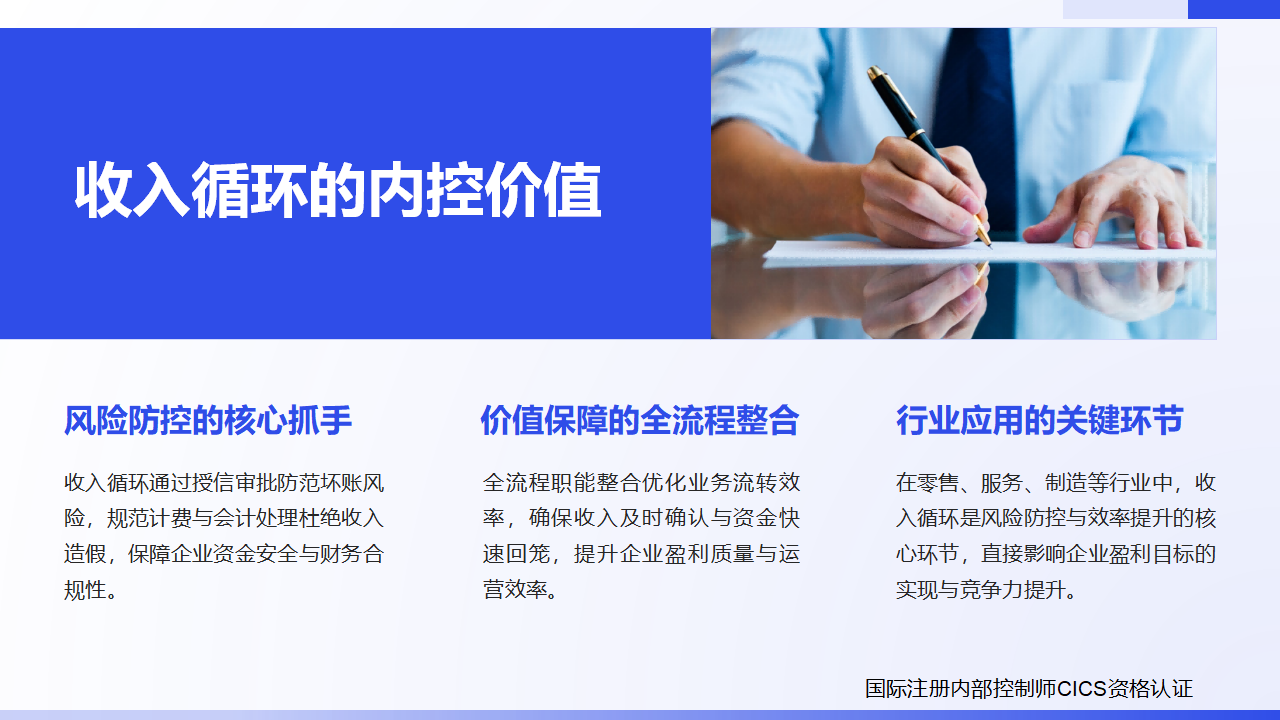 收入循环的内控价值

风险防控的核心抓手

收入循环通过授信审批防范坏账风险，规范计费与会计处理杜绝收入造假，保障企业资金安全与财务合规性。

价值保障的全流程整合

全流程职能整合优化业务流转效率，确保收入及时确认与资金快速回笼，提升企业盈利质量与运营效率。

行业应用的关键环节

在零售、服务、制造等行业中，收入循环是风险防控与效率提升的核心环节，直接影响企业盈利目标的实现与竞争力提升。

国际注册内部控制师CICS资格认证